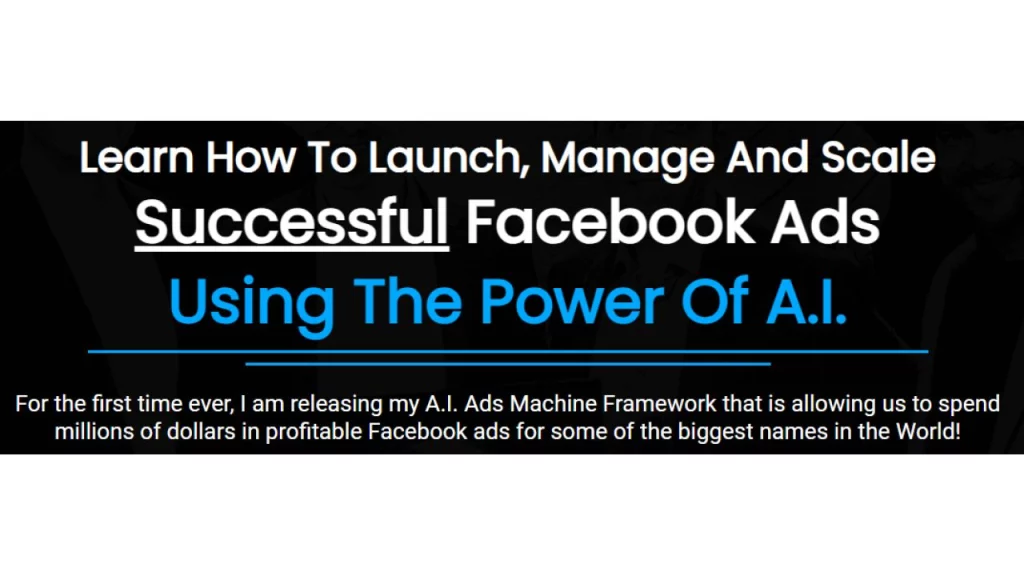 Learn How To Launch, Manage And Scale
Successful Facebook Ads
Using The Power Of A.I.

For the first time ever, I am releasing my A.I. Ads Machine Framework that is allowing us to spend millions of dollars in profitable Facebook ads for some of the biggest names in the World!